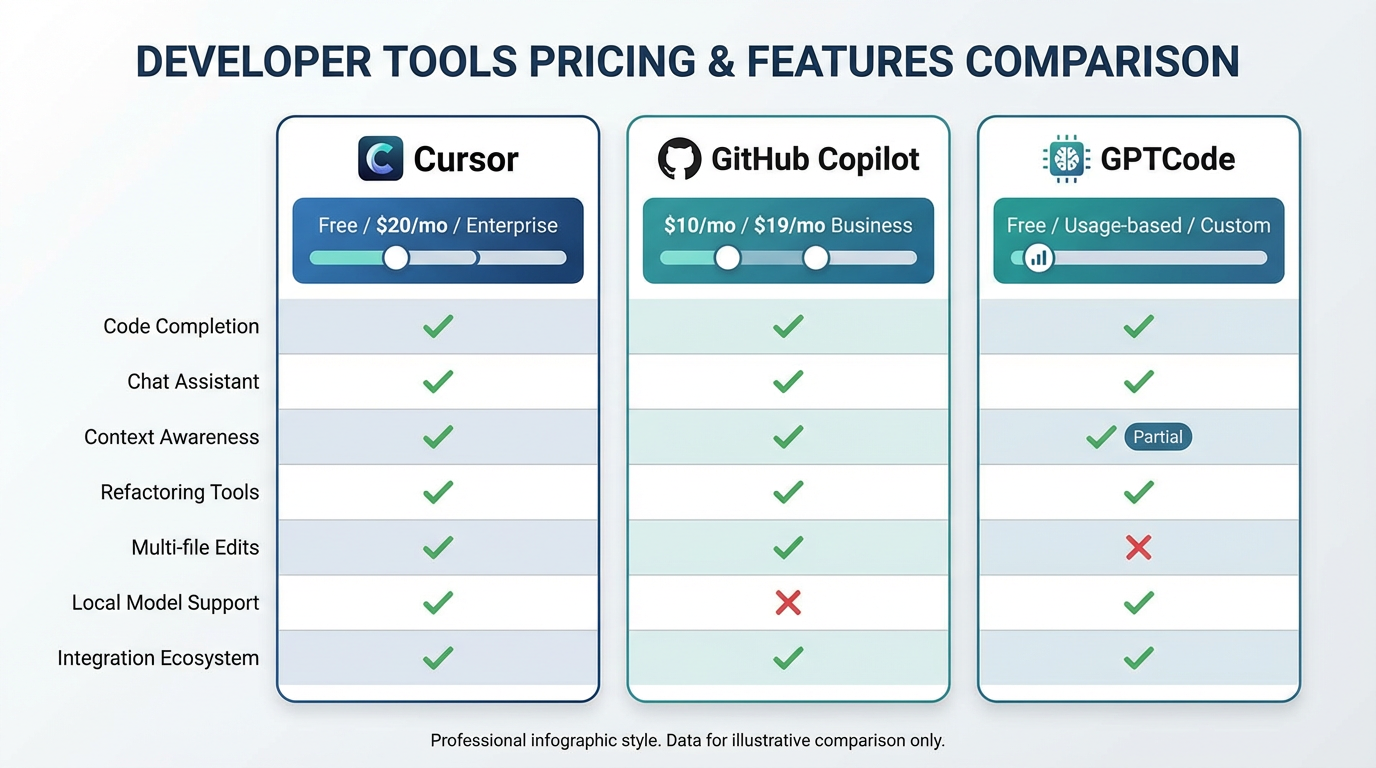 DEVELOPER TOOLS PRICING & FEATURES COMPARISON

| | Cursor | GitHub Copilot | GPTCode |
|---|---|---|---|
| | Free / $20/mo / Enterprise | $10/mo / $19/mo Business | Free / Usage-based / Custom |
| Code Completion | ✓ | ✓ | ✓ |
| Chat Assistant | ✓ | ✓ | ✓ |
| Context Awareness | ✓ | ✓ | ✓ Partial |
| Refactoring Tools | ✓ | ✓ | ✓ |
| Multi-file Edits | ✓ | ✓ | ✗ |
| Local Model Support | ✓ | ✗ | ✓ |
| Integration Ecosystem | ✓ | ✓ | ✓ |

Professional infographic style. Data for illustrative comparison only.